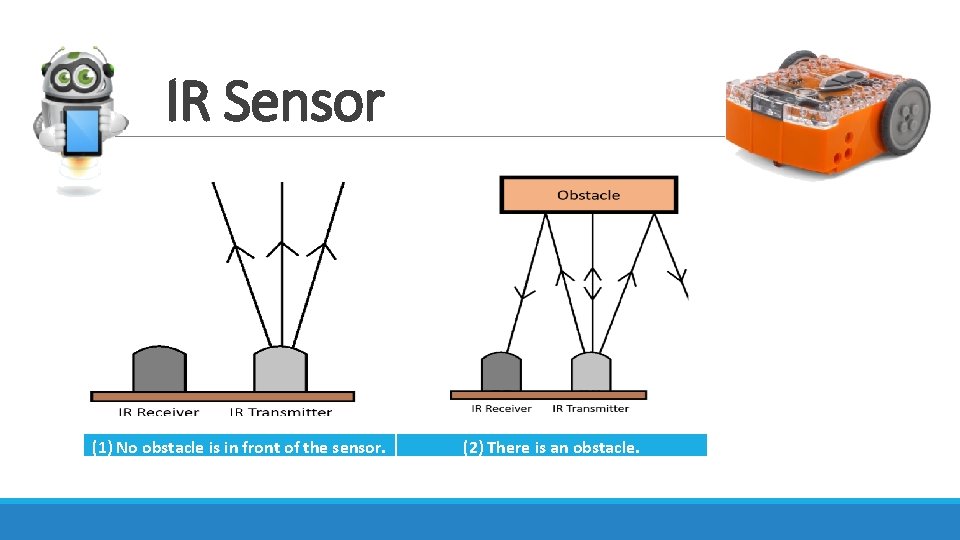 IR Sensor

IR Receiver IR Transmitter

Obstacle

IR Receiver IR Transmitter

(1) No obstacle is in front of the sensor.

(2) There is an obstacle.